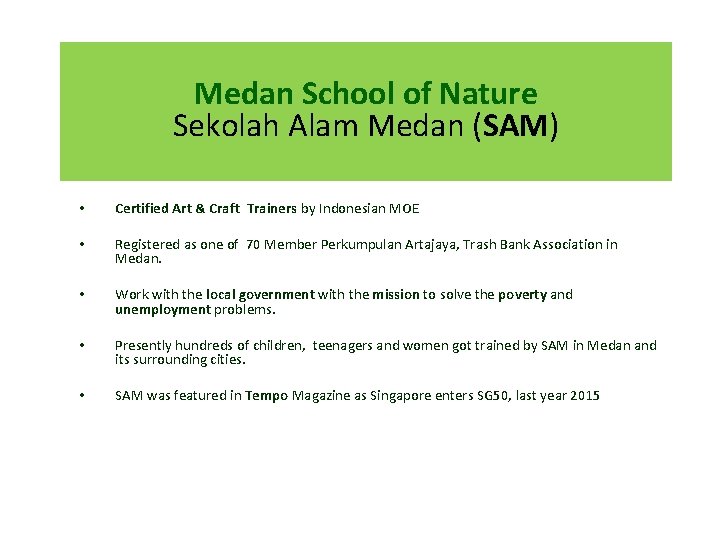 Medan School of Nature
Sekolah Alam Medan (SAM)

• Certified Art & Craft Trainers by Indonesian MOE

• Registered as one of 70 Member Perkumpulan Artajaya, Trash Bank Association in Medan.

• Work with the local government with the mission to solve the poverty and unemployment problems.

• Presently hundreds of children, teenagers and women got trained by SAM in Medan and its surrounding cities.

• SAM was featured in Tempo Magazine as Singapore enters SG50, last year 2015